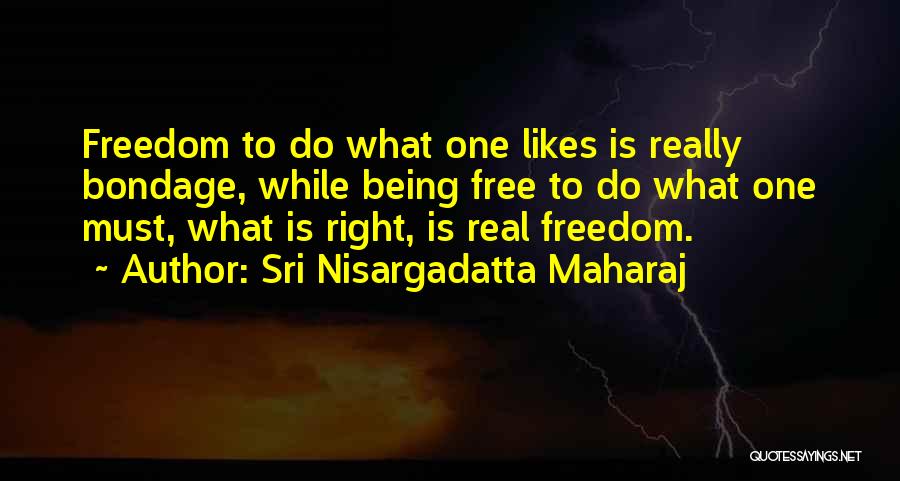 Freedom to do what one likes is really bondage, while being free to do what one must, what is right, is real freedom.
~ Author: Sri Nisargadatta Maharaj

QUOTESSAYINGS.NET